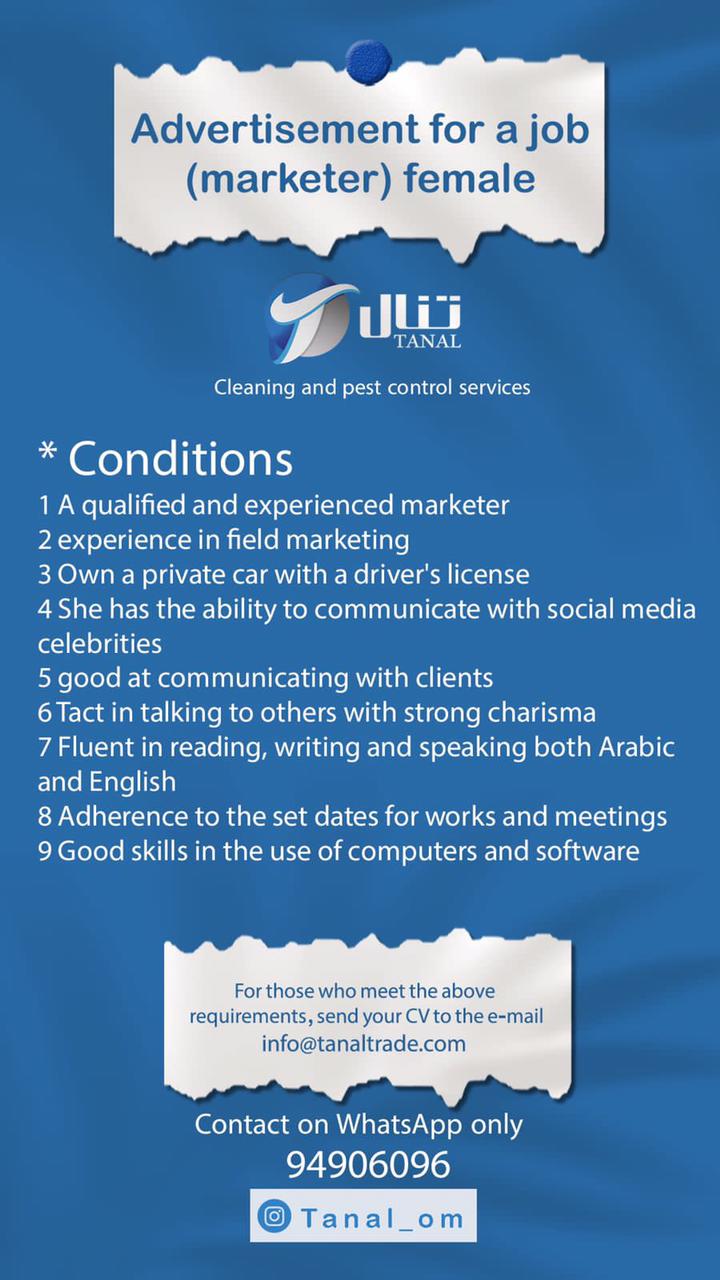 Advertisement for a job (marketer) female

تنال
TANAL

Cleaning and pest control services

* Conditions
1 A qualified and experienced marketer
2 experience in field marketing
3 Own a private car with a driver's license
4 She has the ability to communicate with social media celebrities
5 good at communicating with clients
6 Tact in talking to others with strong charisma
7 Fluent in reading, writing and speaking both Arabic and English
8 Adherence to the set dates for works and meetings
9 Good skills in the use of computers and software

For those who meet the above requirements, send your CV to the e-mail info@tanaltrade.com

Contact on WhatsApp only
94906096

Tanal_om